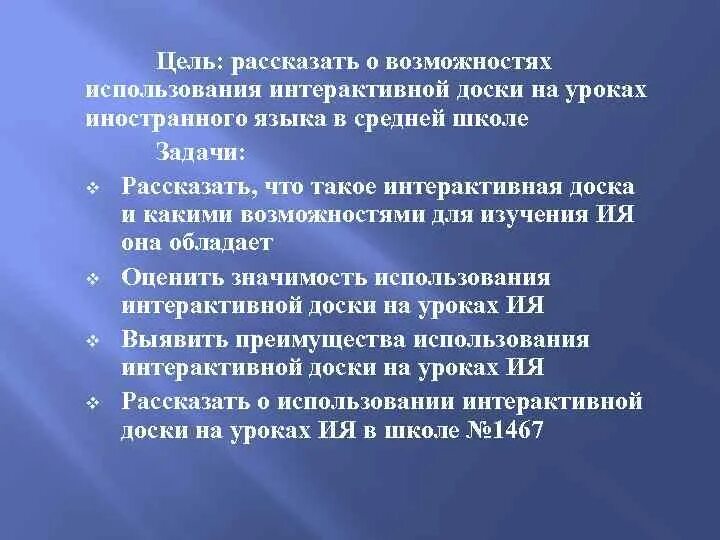 Цель: рассказать о возможностях использования интерактивной доски на уроках иностранного языка в средней школе

Задачи:

❖ Рассказать, что такое интерактивная доска и какими возможностями для изучения ИЯ она обладает

❖ Оценить значимость использования интерактивной доски на уроках ИЯ

❖ Выявить преимущества использования интерактивной доски на уроках ИЯ

❖ Рассказать о использовании интерактивной доски на уроках ИЯ в школе №1467